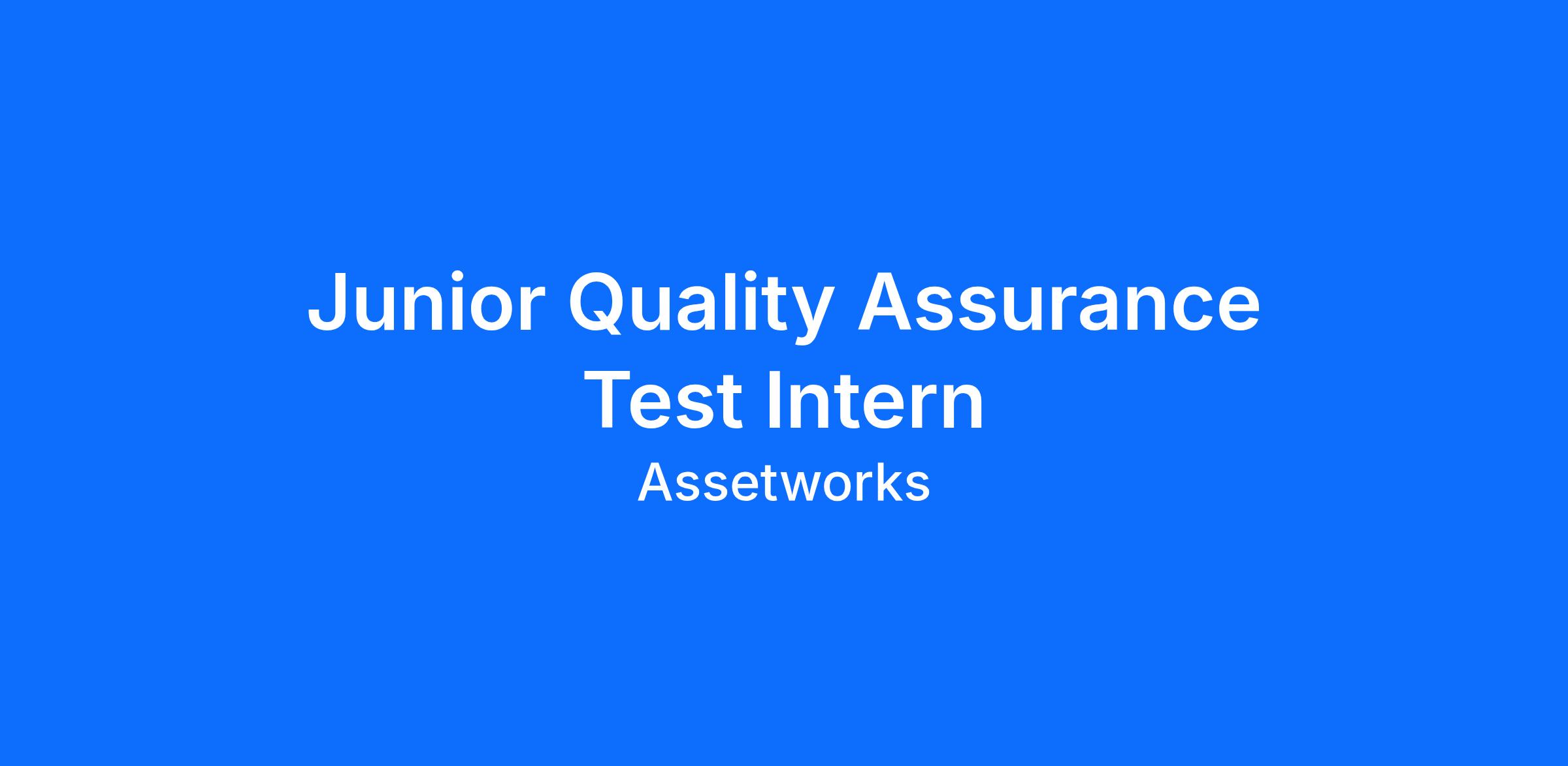 Junior Quality Assurance Test Intern

Assetworks